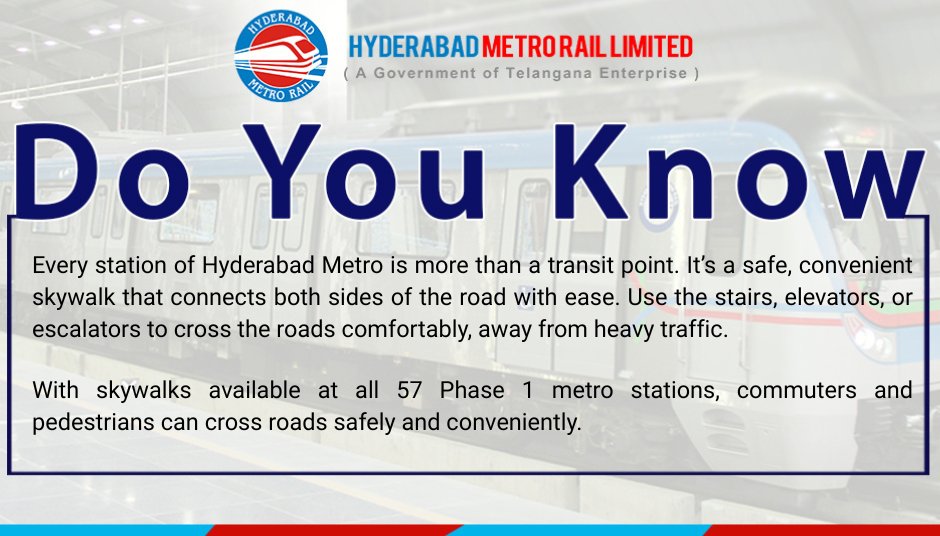 HYDERABAD METRO RAIL

HYDERABAD METRO RAIL LIMITED
( A Government of Telangana Enterprise )

Do You Know

Every station of Hyderabad Metro is more than a transit point. It's a safe, convenient skywalk that connects both sides of the road with ease. Use the stairs, elevators, or escalators to cross the roads comfortably, away from heavy traffic.

With skywalks available at all 57 Phase 1 metro stations, commuters and pedestrians can cross roads safely and conveniently.